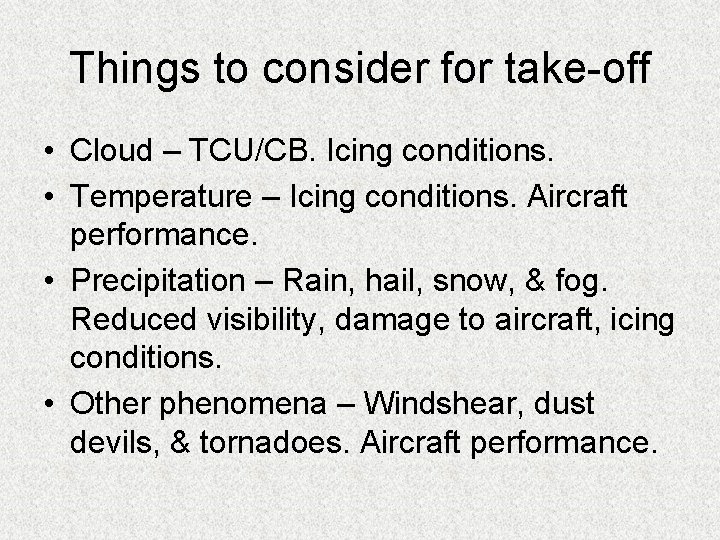 Things to consider for take-off

• Cloud – TCU/CB. Icing conditions.
• Temperature – Icing conditions. Aircraft performance.
• Precipitation – Rain, hail, snow, & fog. Reduced visibility, damage to aircraft, icing conditions.
• Other phenomena – Windshear, dust devils, & tornadoes. Aircraft performance.